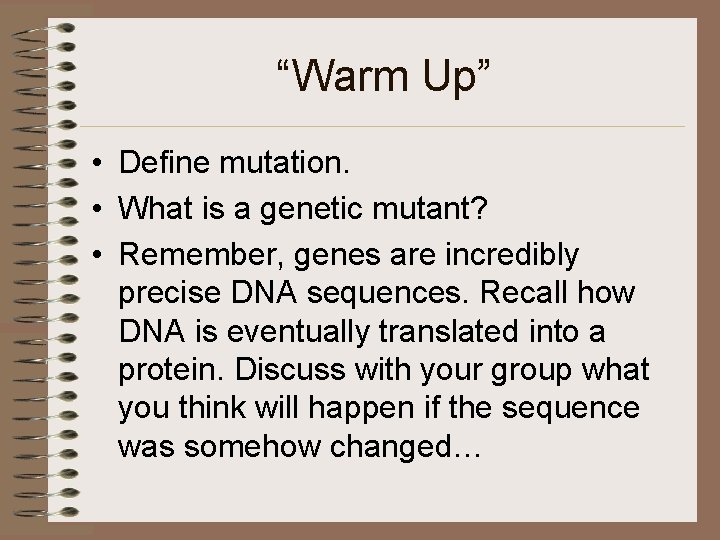 “Warm Up”

• Define mutation.
• What is a genetic mutant?
• Remember, genes are incredibly precise DNA sequences. Recall how DNA is eventually translated into a protein. Discuss with your group what you think will happen if the sequence was somehow changed…